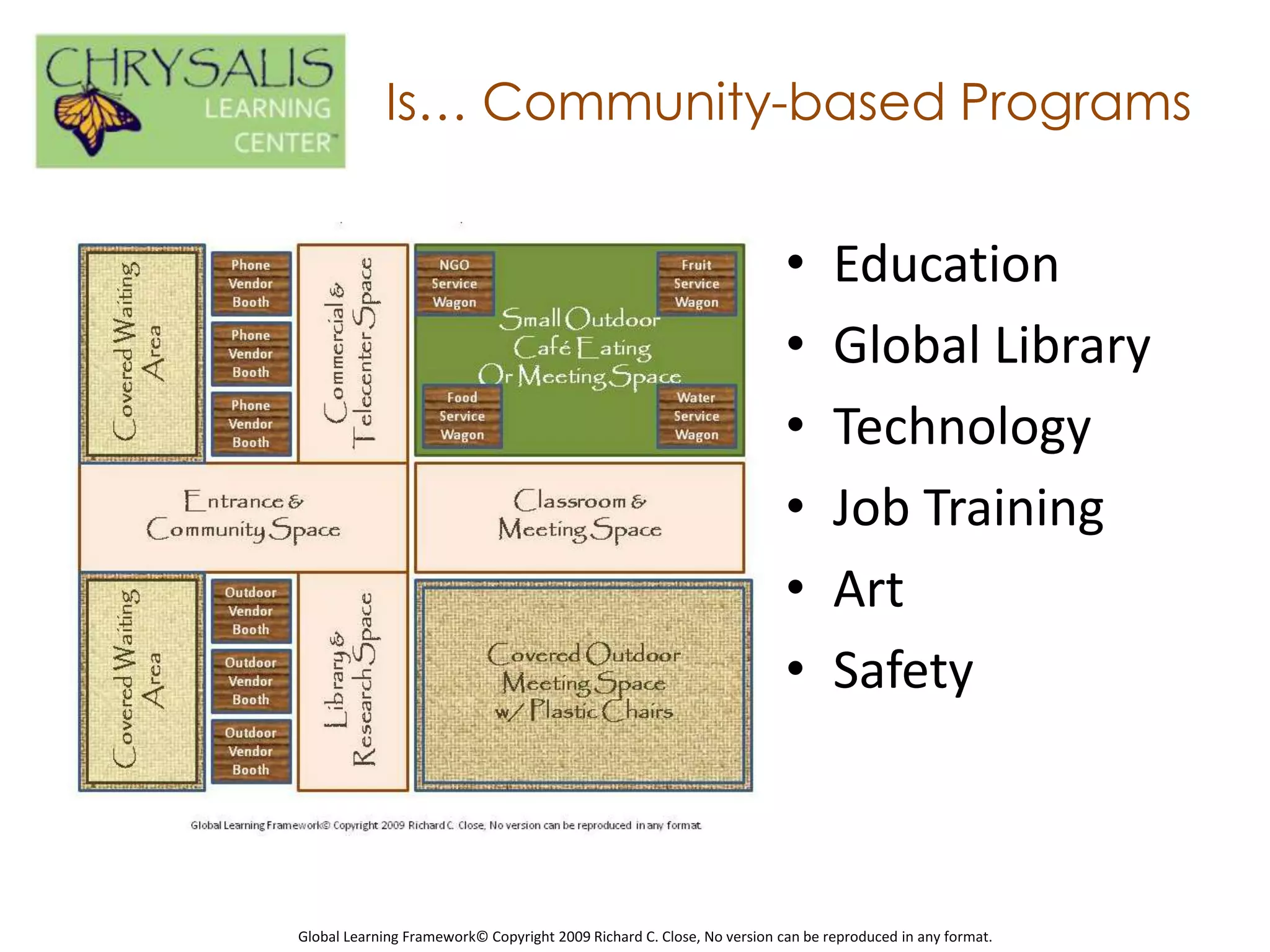 CHRYSALIS LEARNING CENTER™

Is… Community-based Programs

Covered Waiting Area

Phone Vendor Booth

Phone Vendor Booth

Phone Vendor Booth

Commercial & Telecenter Space

NGO Service Wagon

Fruit Service Wagon

Small Outdoor Café Eating Or Meeting Space

Food Service Wagon

Water Service Wagon

Entrance & Community Space

Classroom & Meeting Space

Covered Waiting Area

Outdoor Vendor Booth

Outdoor Vendor Booth

Outdoor Vendor Booth

Library & Research Space

Covered Outdoor Meeting Space w/ Plastic Chairs

Global Learning Framework© Copyright 2009 Richard C. Close, No version can be reproduced in any format.

• Education
• Global Library
• Technology
• Job Training
• Art
• Safety

Global Learning Framework© Copyright 2009 Richard C. Close, No version can be reproduced in any format.